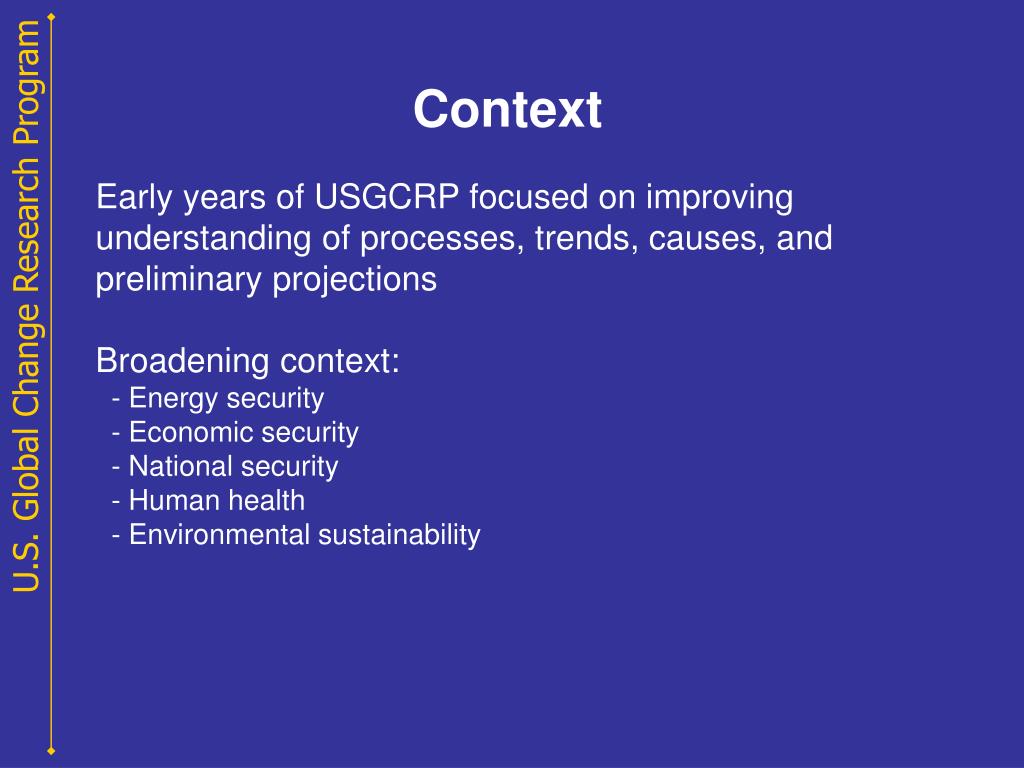 U.S. Global Change Research Program

Context

Early years of USGCRP focused on improving understanding of processes, trends, causes, and preliminary projections

Broadening context:
- Energy security
- Economic security
- National security
- Human health
- Environmental sustainability